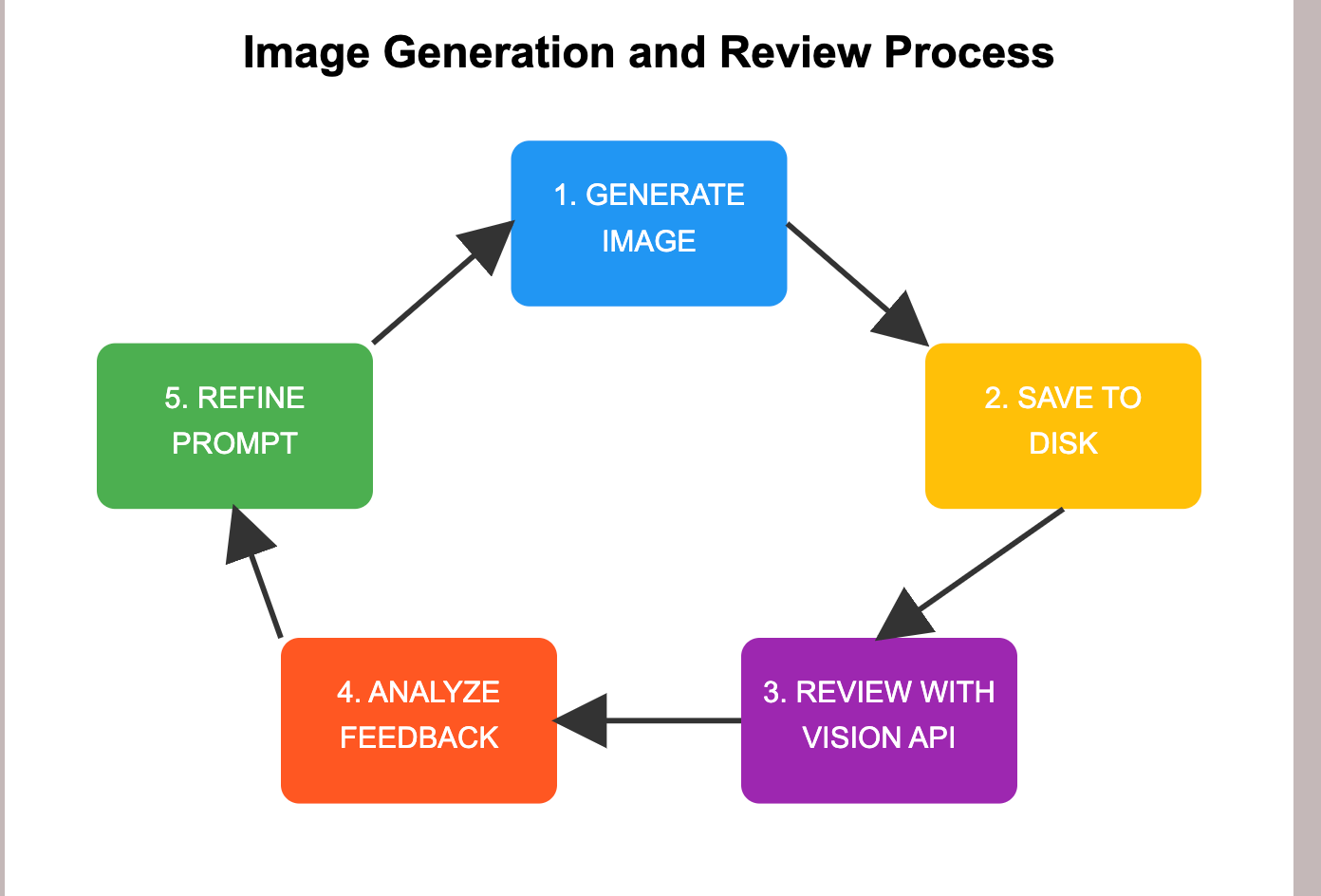 Image Generation and Review Process

1. GENERATE IMAGE

2. SAVE TO DISK

3. REVIEW WITH VISION API

4. ANALYZE FEEDBACK

5. REFINE PROMPT